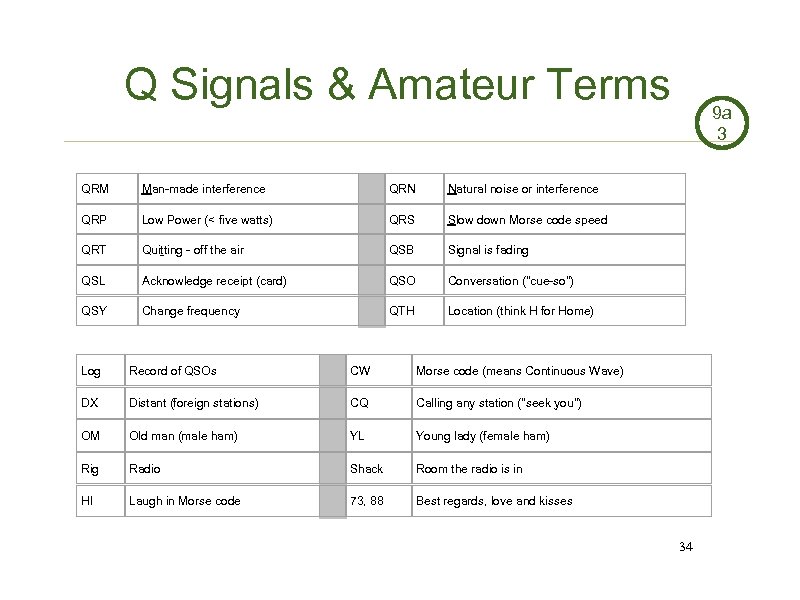 Q Signals & Amateur Terms

9a
3

| QRM | Man-made interference | | QRN | Natural noise or interference |
|---|---|---|---|---|
| QRP | Low Power (< five watts) | | QRS | Slow down Morse code speed |
| QRT | Quitting - off the air | | QSB | Signal is fading |
| QSL | Acknowledge receipt (card) | | QSO | Conversation ("cue-so") |
| QSY | Change frequency | | QTH | Location (think H for Home) |

| Log | Record of QSOs | | CW | Morse code (means Continuous Wave) |
|---|---|---|---|---|
| DX | Distant (foreign stations) | | CQ | Calling any station ("seek you") |
| OM | Old man (male ham) | | YL | Young lady (female ham) |
| Rig | Radio | | Shack | Room the radio is in |
| HI | Laugh in Morse code | | 73, 88 | Best regards, love and kisses |

34